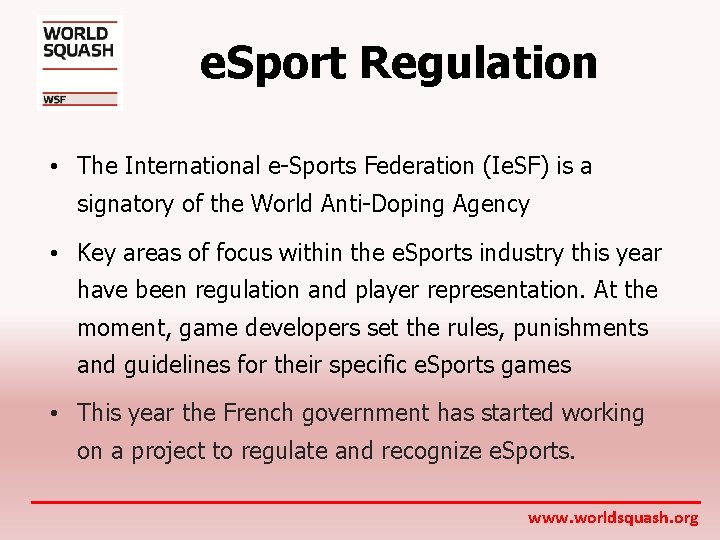 WORLD SQUASH
WSF

eSport Regulation

• The International e-Sports Federation (IeSF) is a signatory of the World Anti-Doping Agency

• Key areas of focus within the eSports industry this year have been regulation and player representation. At the moment, game developers set the rules, punishments and guidelines for their specific eSports games

• This year the French government has started working on a project to regulate and recognize eSports.

www.worldsquash.org